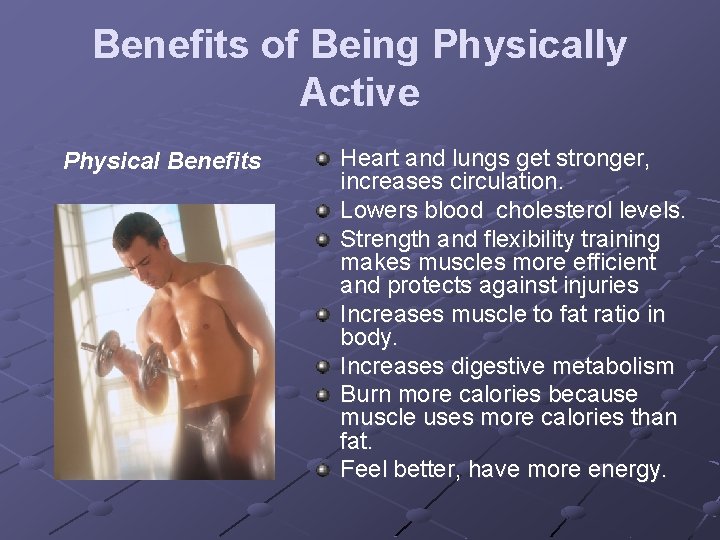 Benefits of Being Physically Active

Physical Benefits

- Heart and lungs get stronger, increases circulation.
- Lowers blood cholesterol levels.
- Strength and flexibility training makes muscles more efficient and protects against injuries
- Increases muscle to fat ratio in body.
- Increases digestive metabolism
- Burn more calories because muscle uses more calories than fat.
- Feel better, have more energy.